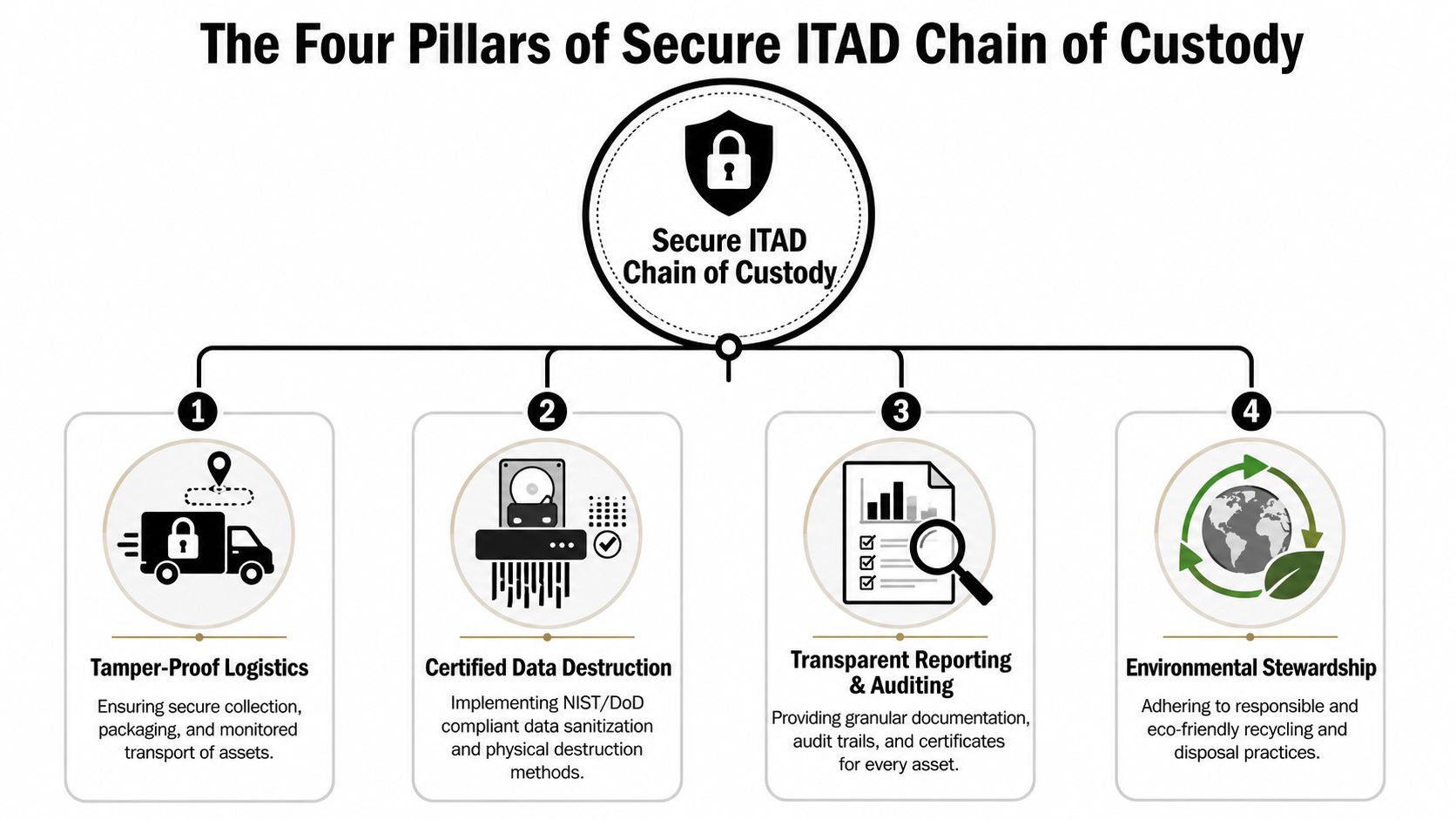 The Four Pillars of Secure ITAD Chain of Custody

Secure ITAD Chain of Custody

1

Tamper-Proof Logistics

Ensuring secure collection, packaging, and monitored transport of assets.

2

Certified Data Destruction

Implementing NIST/DoD compliant data sanitization and physical destruction methods.

3

Transparent Reporting & Auditing

Providing granular documentation, audit trails, and certificates for every asset.

4

Environmental Stewardship

Adhering to responsible and eco-friendly recycling and disposal practices.